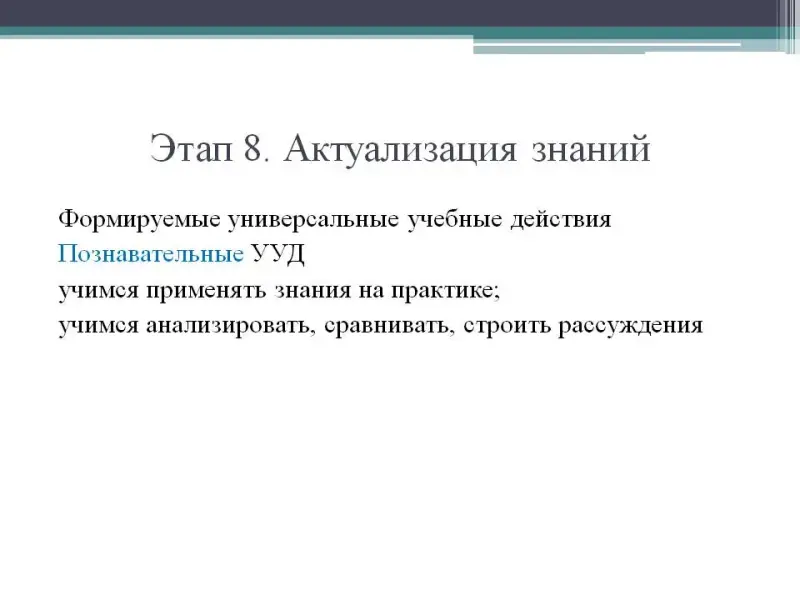 Этап 8. Актуализация знаний

Формируемые универсальные учебные действия
Познавательные УУД
учимся применять знания на практике;
учимся анализировать, сравнивать, строить рассуждения